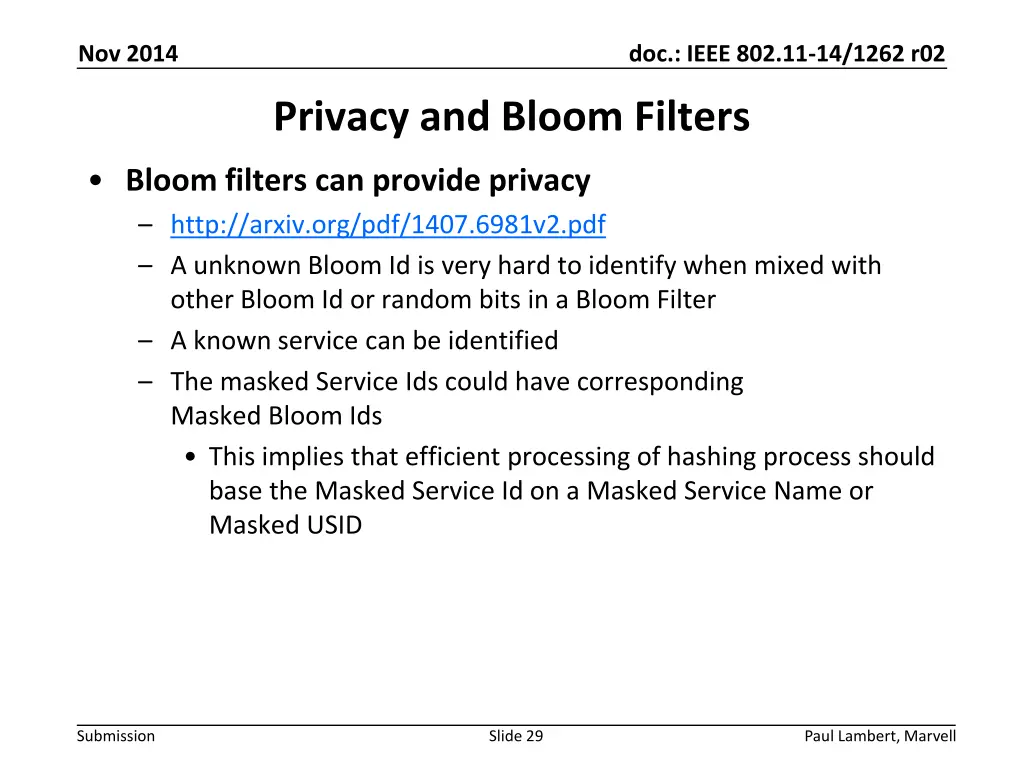 Nov 2014

doc.: IEEE 802.11-14/1262 r02

Privacy and Bloom Filters

• Bloom filters can provide privacy
– http://arxiv.org/pdf/1407.6981v2.pdf
– A unknown Bloom Id is very hard to identify when mixed with other Bloom Id or random bits in a Bloom Filter
– A known service can be identified
– The masked Service Ids could have corresponding Masked Bloom Ids
• This implies that efficient processing of hashing process should base the Masked Service Id on a Masked Service Name or Masked USID

Submission

Slide 29

Paul Lambert, Marvell